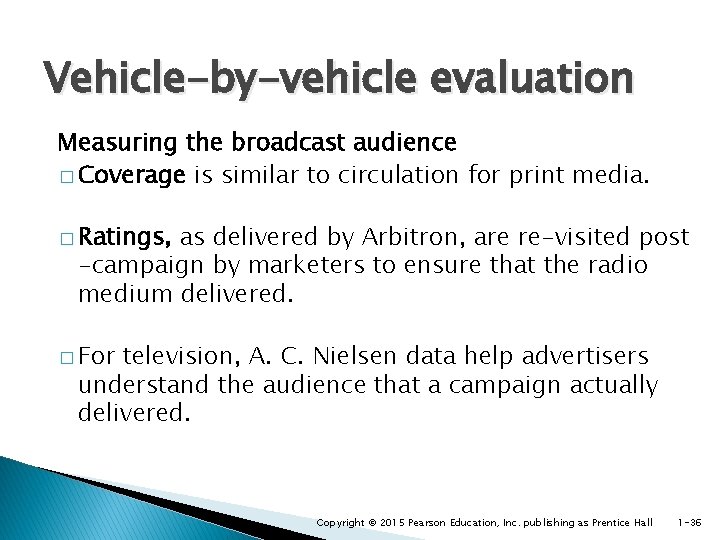 Vehicle-by-vehicle evaluation

Measuring the broadcast audience

□ Coverage is similar to circulation for print media.

□ Ratings, as delivered by Arbitron, are re-visited post -campaign by marketers to ensure that the radio medium delivered.

□ For television, A. C. Nielsen data help advertisers understand the audience that a campaign actually delivered.

Copyright © 2015 Pearson Education, Inc. publishing as Prentice Hall 1-36